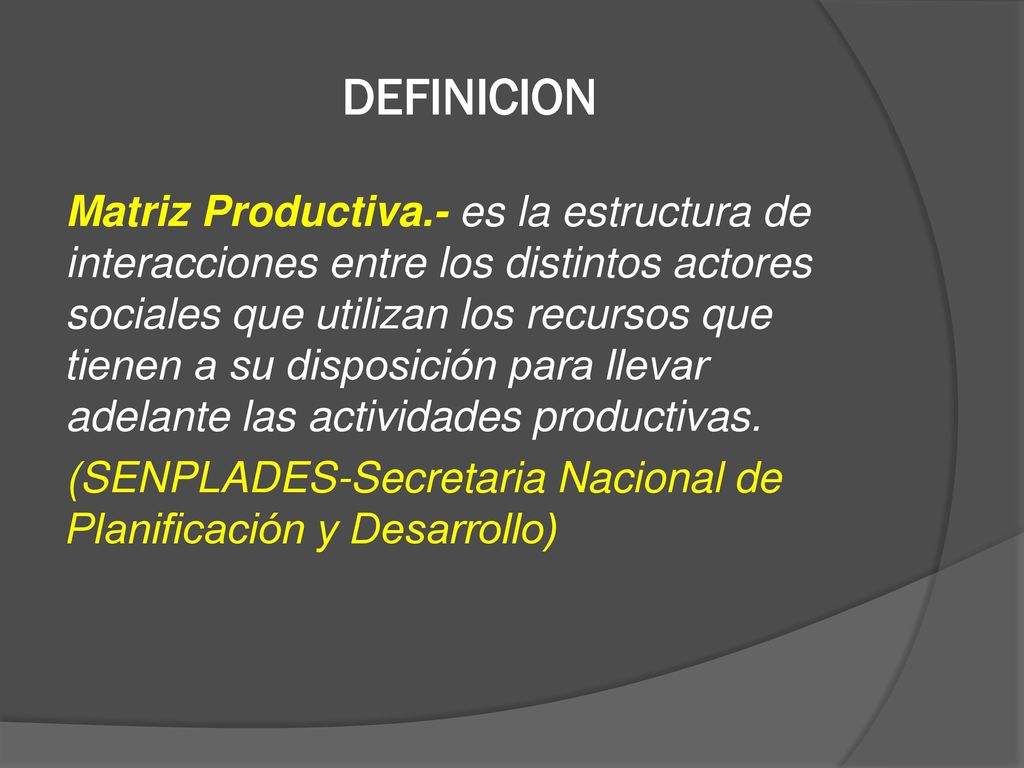 DEFINICION

Matriz Productiva.- es la estructura de interacciones entre los distintos actores sociales que utilizan los recursos que tienen a su disposición para llevar adelante las actividades productivas.

(SENPLADES-Secretaria Nacional de Planificación y Desarrollo)